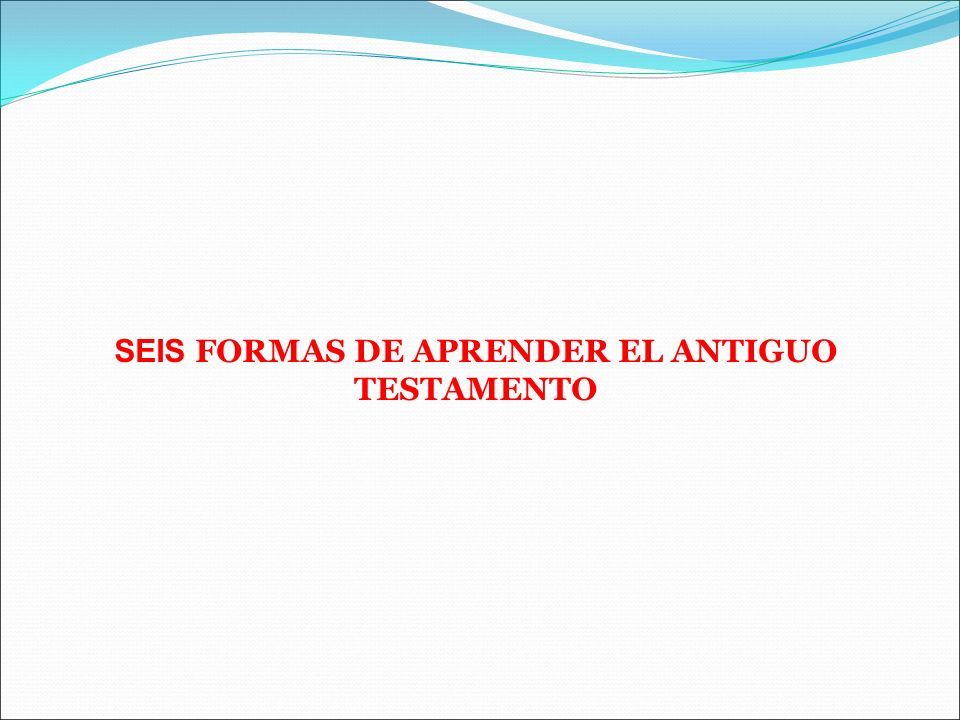 SEIS FORMAS DE APRENDER EL ANTIGUO TESTAMENTO